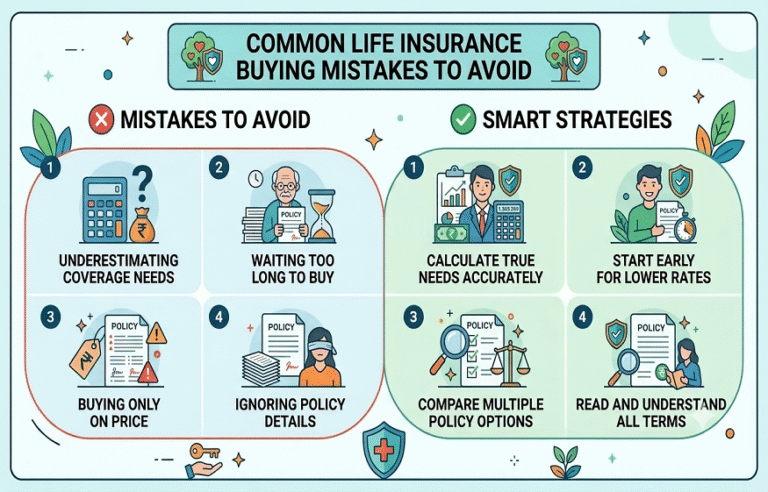 COMMON LIFE INSURANCE BUYING MISTAKES TO AVOID

MISTAKES TO AVOID

1
UNDERESTIMATING COVERAGE NEEDS

2
POLICY
WAITING TOO LONG TO BUY

3
POLICY
BUYING ONLY ON PRICE

4
POLICY
IGNORING POLICY DETAILS

SMART STRATEGIES

1
CALCULATE TRUE NEEDS ACCURATELY

2
POLICY
START EARLY FOR LOWER RATES

3
POLICY
COMPARE MULTIPLE POLICY OPTIONS

4
POLICY
READ AND UNDERSTAND ALL TERMS